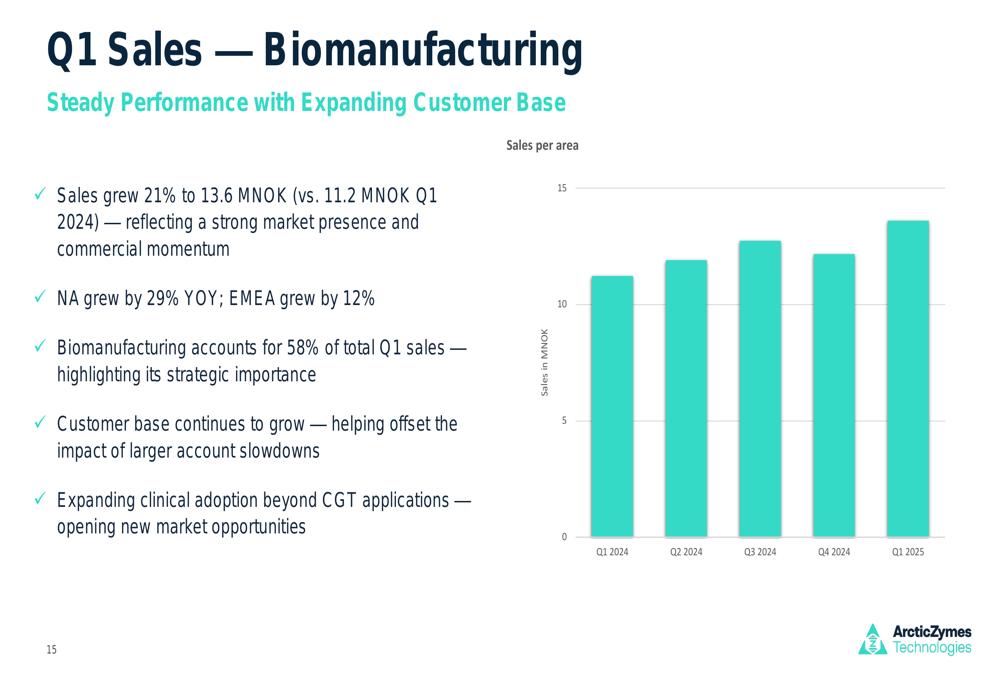 Q1 Sales — Biomanufacturing

Steady Performance with Expanding Customer Base

✓ Sales grew 21% to 13.6 MNOK (vs. 11.2 MNOK Q1 2024) — reflecting a strong market presence and commercial momentum

✓ NA grew by 29% YOY; EMEA grew by 12%

✓ Biomanufacturing accounts for 58% of total Q1 sales — highlighting its strategic importance

✓ Customer base continues to grow — helping offset the impact of larger account slowdowns

✓ Expanding clinical adoption beyond CGT applications — opening new market opportunities

Sales per area

Sales in MNOK

15
10
5
0

Q1 2024
Q2 2024
Q3 2024
Q4 2024
Q1 2025

15

ArcticZymes Technologies